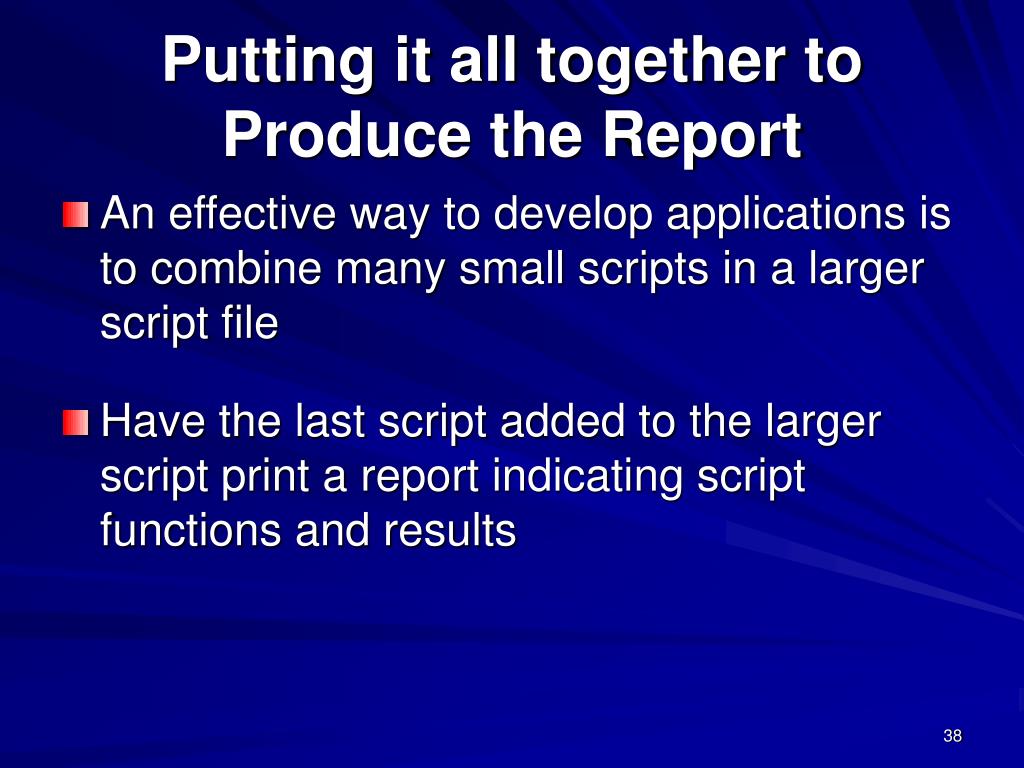 Putting it all together to Produce the Report

An effective way to develop applications is to combine many small scripts in a larger script file

Have the last script added to the larger script print a report indicating script functions and results

38